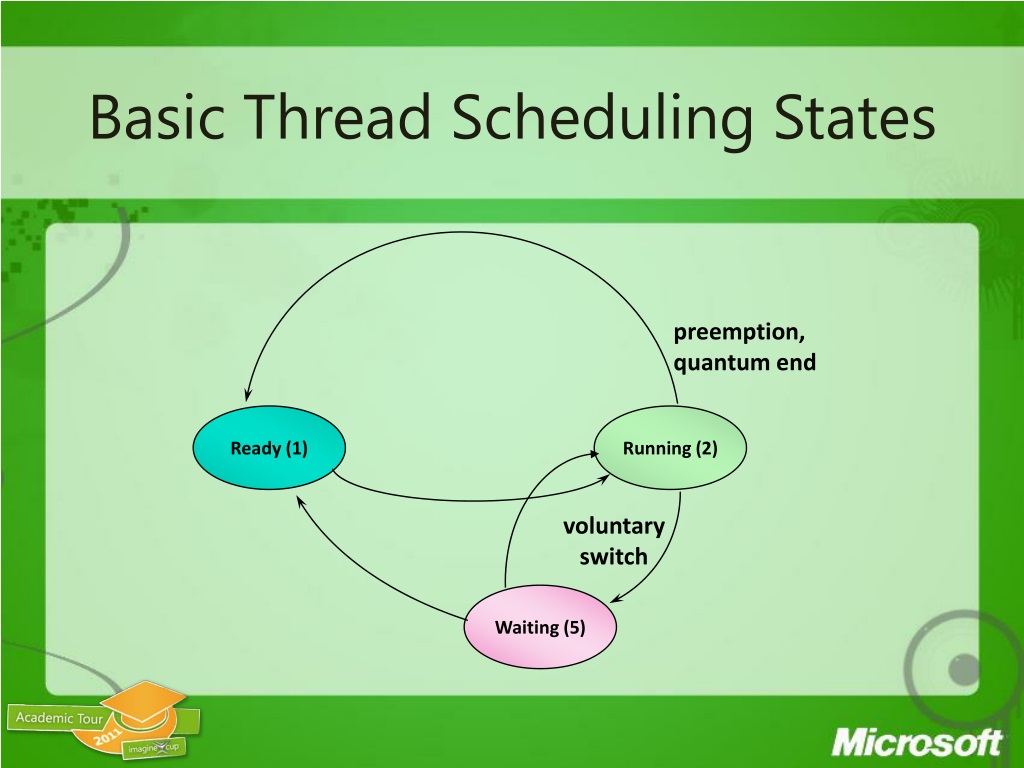 Basic Thread Scheduling States

preemption, quantum end

Ready (1)

Running (2)

voluntary switch

Waiting (5)

Academic Tour 2011 imagine cup

Microsoft